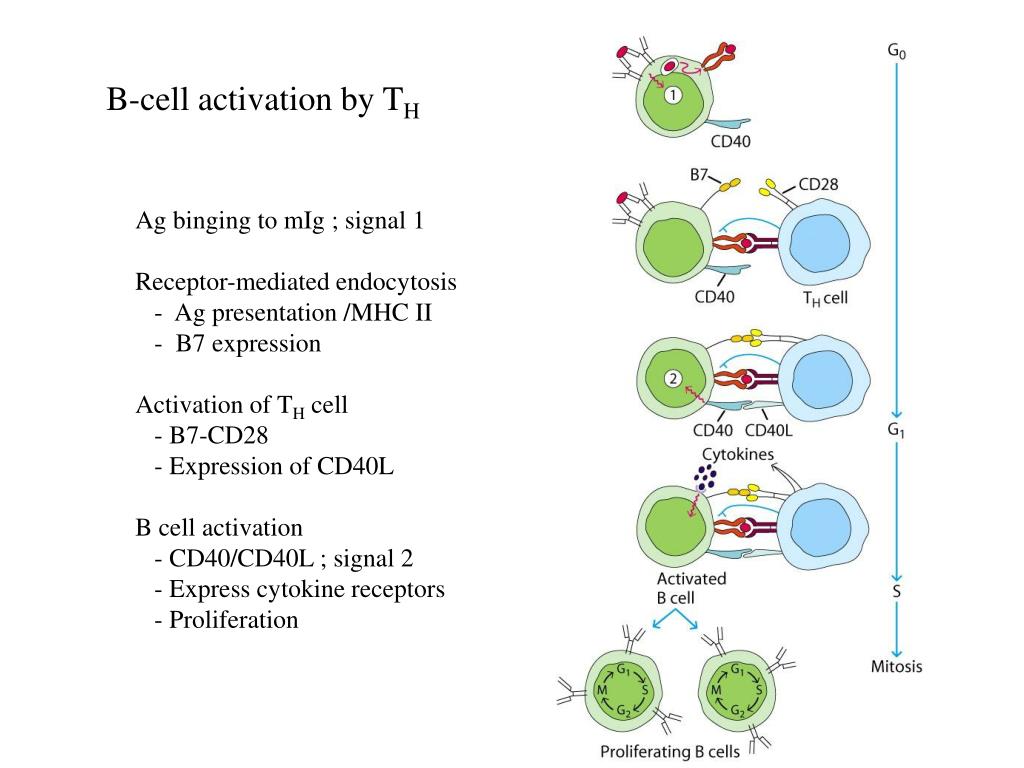 B-cell activation by $T_H$

Ag binging to mIg ; signal 1

Receptor-mediated endocytosis
- Ag presentation /MHC II
- B7 expression

Activation of $T_H$ cell
- B7-CD28
- Expression of CD40L

B cell activation
- CD40/CD40L ; signal 2
- Express cytokine receptors
- Proliferation

1
CD40
B7
CD28
CD40
$T_H$ cell
2
CD40
CD40L
Cytokines
Activated B cell
$G_1$ S $G_2$ M
$G_1$ S $G_2$ M
Proliferating B cells
$G_0$
$G_1$
S
Mitosis